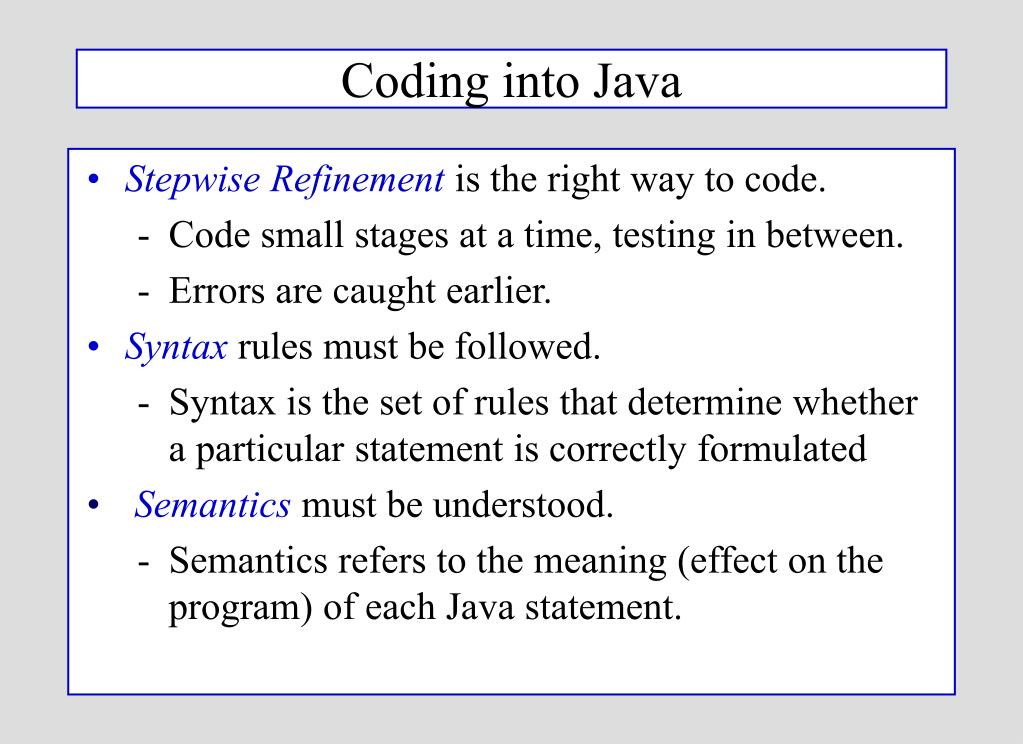 Coding into Java

• Stepwise Refinement is the right way to code.
- Code small stages at a time, testing in between.
- Errors are caught earlier.

• Syntax rules must be followed.
- Syntax is the set of rules that determine whether a particular statement is correctly formulated

• Semantics must be understood.
- Semantics refers to the meaning (effect on the program) of each Java statement.